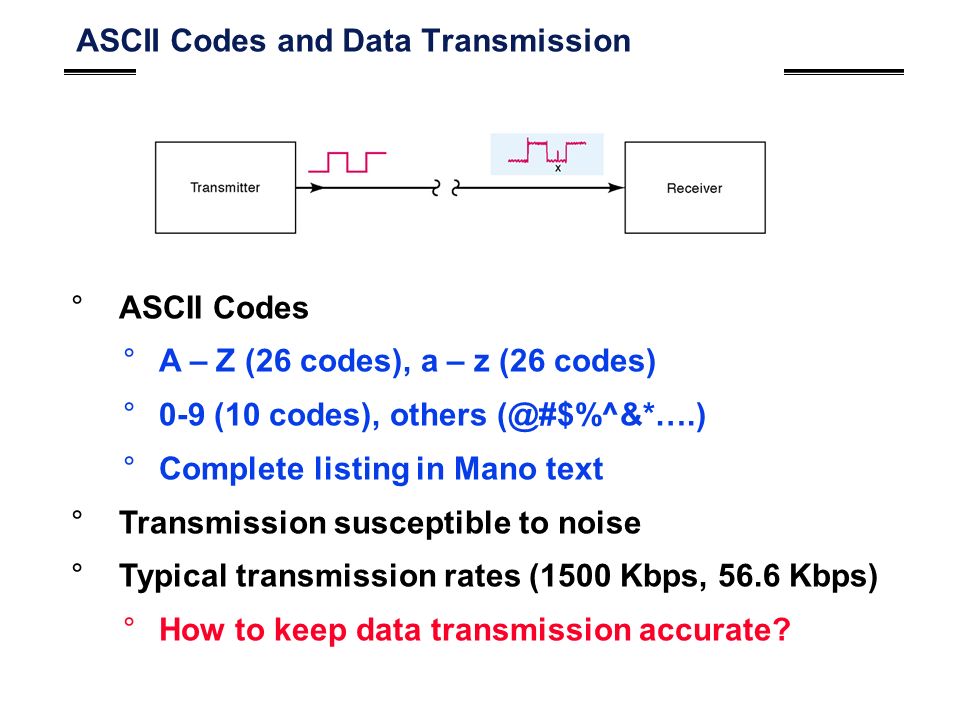 ASCII Codes and Data Transmission

Transmitter

x

Receiver

° ASCII Codes

° A – Z (26 codes), a – z (26 codes)

° 0-9 (10 codes), others (@#$%^&*….)

° Complete listing in Mano text

° Transmission susceptible to noise

° Typical transmission rates (1500 Kbps, 56.6 Kbps)

° How to keep data transmission accurate?